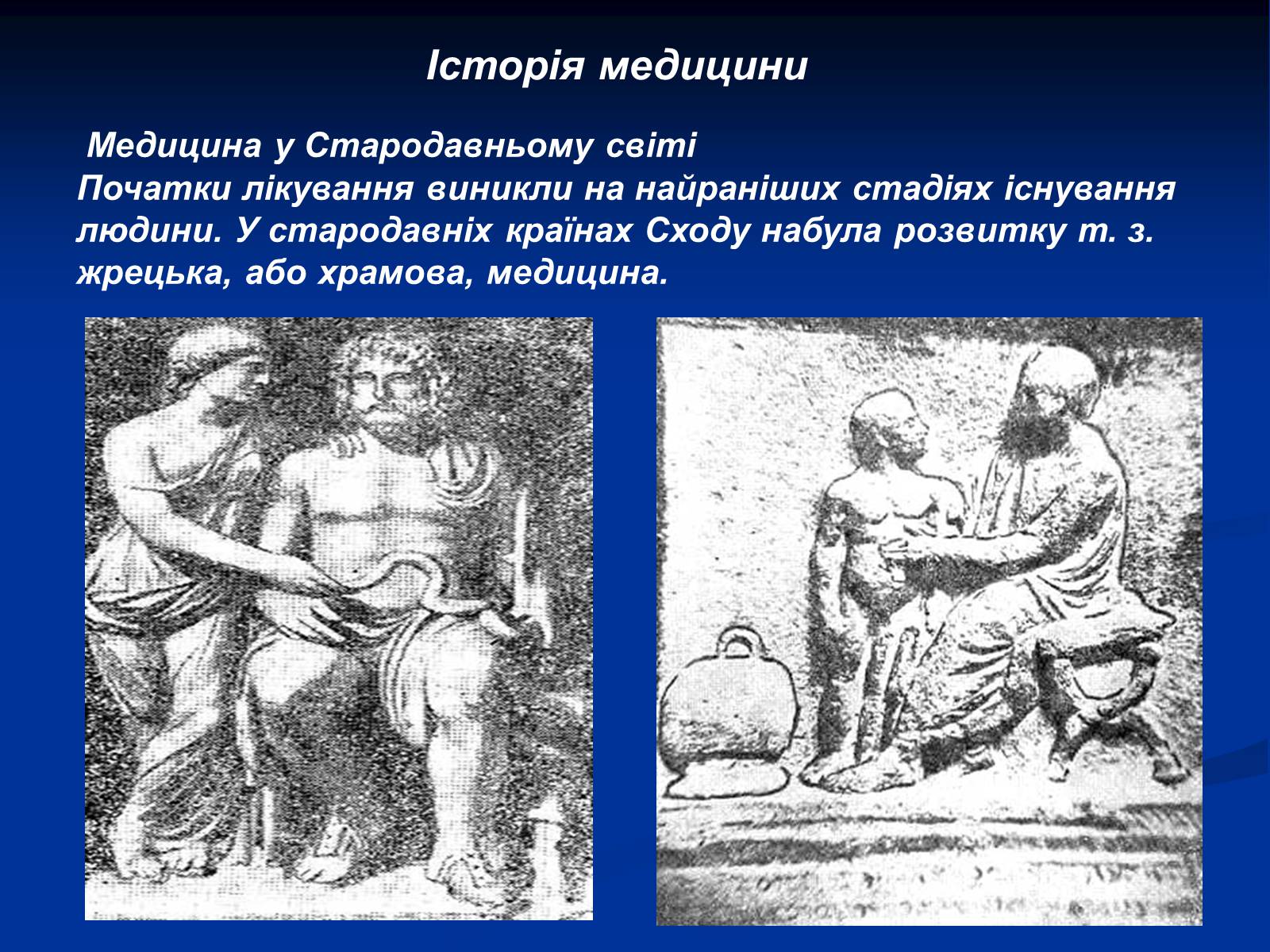 Історія медицини

Медицина у Стародавньому світі
Початки лікування виникли на найраніших стадіях існування людини. У стародавніх країнах Сходу набула розвитку т. з. жрецька, або храмова, медицина.